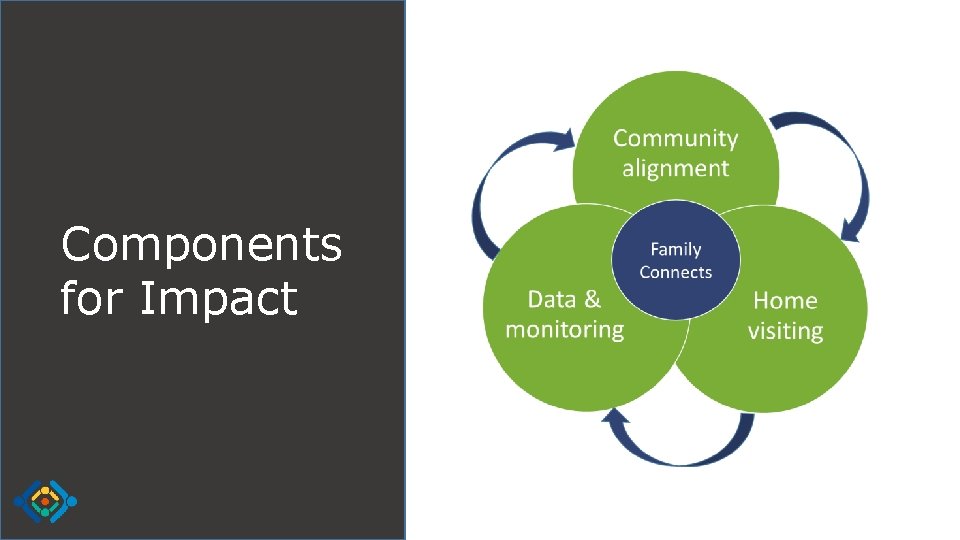 Components for Impact

Community alignment

Family Connects

Data & monitoring

Home visiting